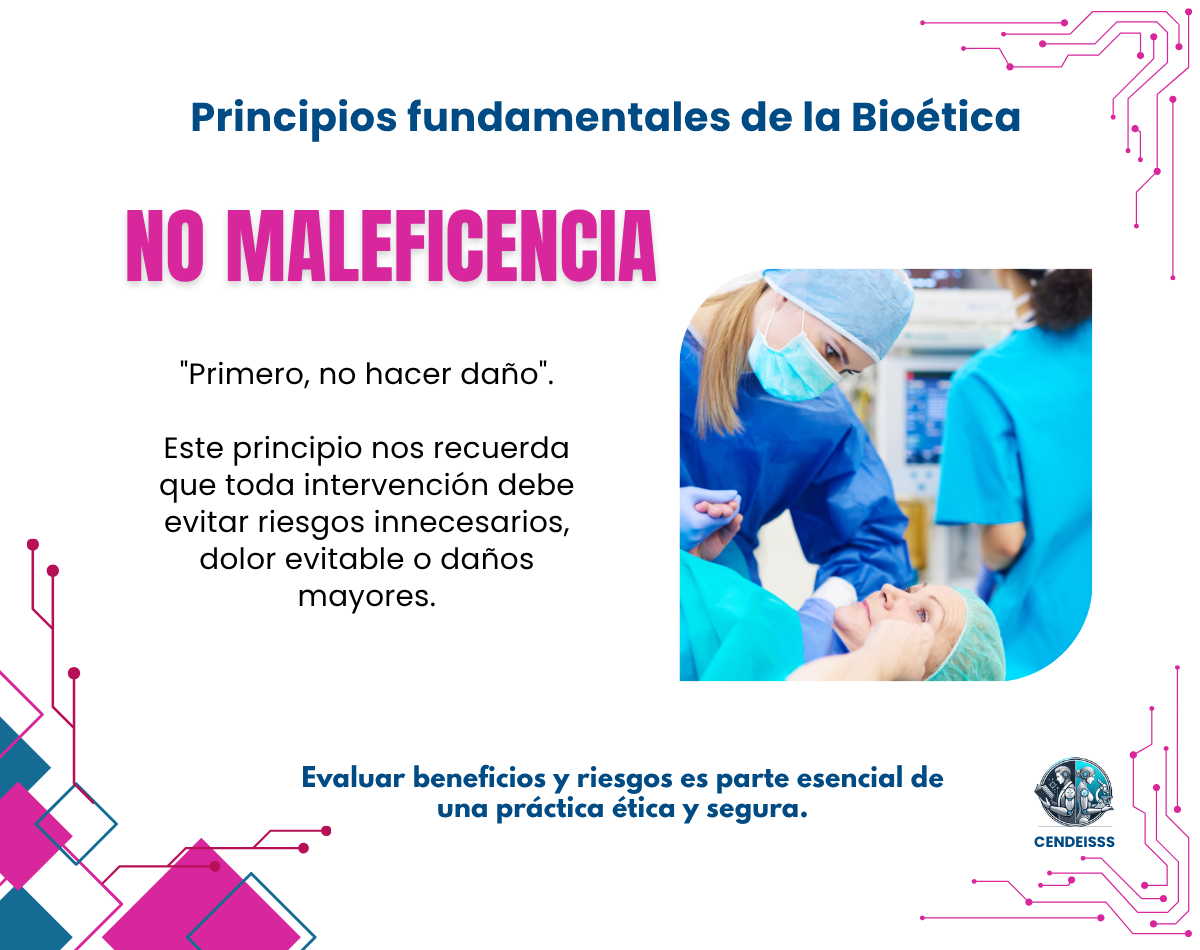 Principios fundamentales de la Bioética

NO MALEFICENCIA

"Primero, no hacer daño".

Este principio nos recuerda que toda intervención debe evitar riesgos innecesarios, dolor evitable o daños mayores.

Evaluar beneficios y riesgos es parte esencial de una práctica ética y segura.

CENDEISSS